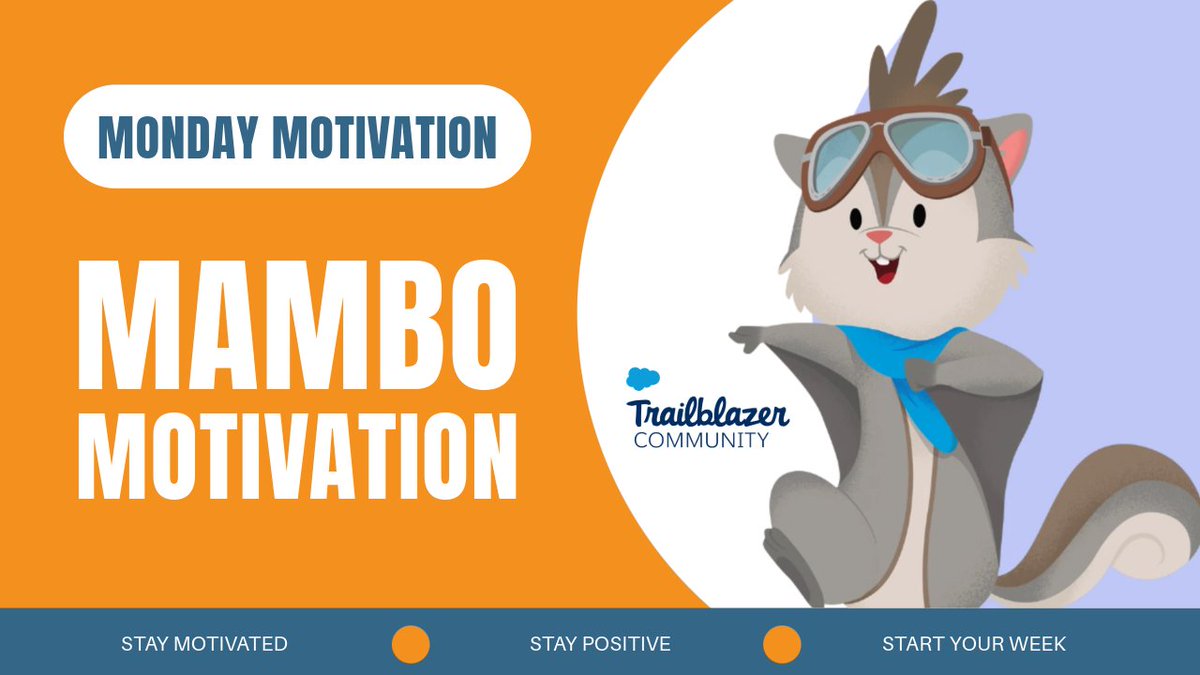 MONDAY MOTIVATION

MAMBO MOTIVATION

Trailblazer COMMUNITY

STAY MOTIVATED

STAY POSITIVE

START YOUR WEEK